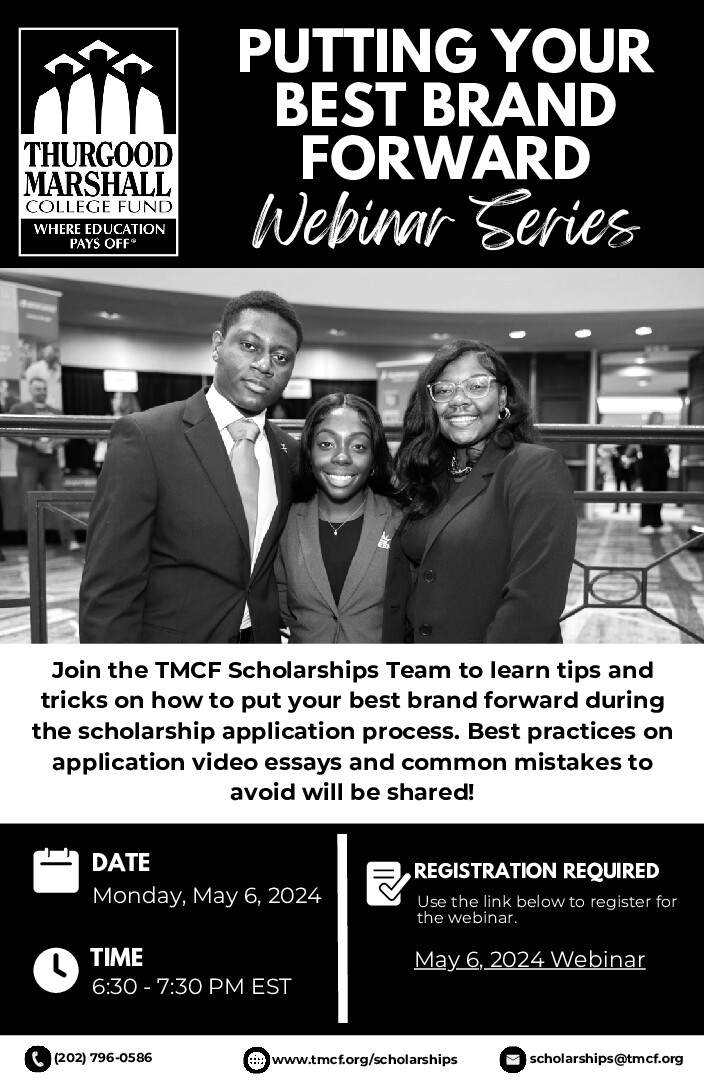 THURGOOD MARSHALL COLLEGE FUND
WHERE EDUCATION PAYS OFF®

PUTTING YOUR BEST BRAND FORWARD
Webinar Series

Join the TMCF Scholarships Team to learn tips and tricks on how to put your best brand forward during the scholarship application process. Best practices on application video essays and common mistakes to avoid will be shared!

DATE
Monday, May 6, 2024

TIME
6:30 - 7:30 PM EST

REGISTRATION REQUIRED
Use the link below to register for the webinar.

May 6, 2024 Webinar

(202) 796-0586
www.tmcf.org/scholarships
scholarships@tmcf.org